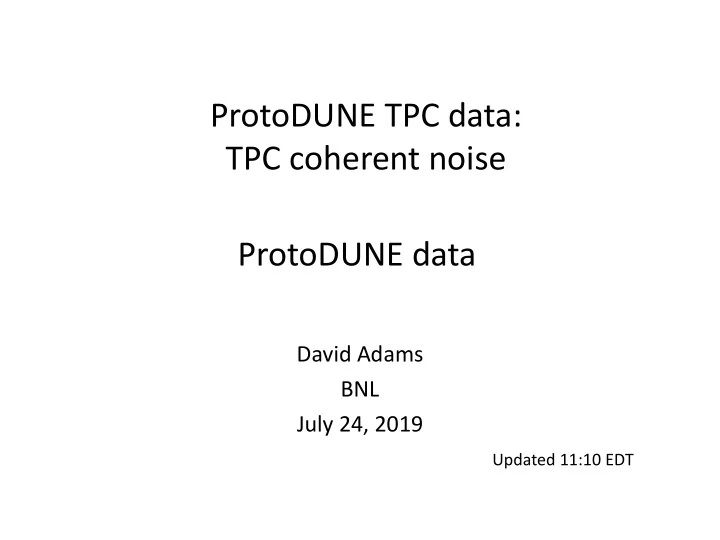 ProtoDUNE TPC data:
TPC coherent noise

ProtoDUNE data

David Adams
BNL
July 24, 2019

Updated 11:10 EDT